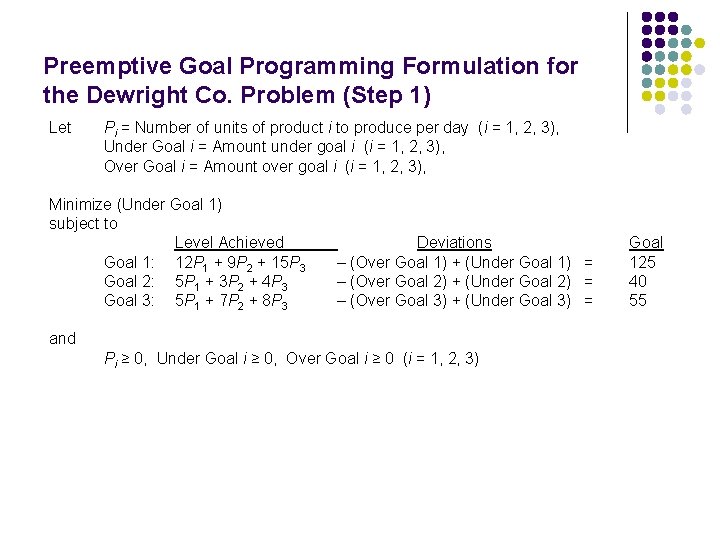 Preemptive Goal Programming Formulation for the Dewright Co. Problem (Step 1)

Let $P_i$ = Number of units of product $i$ to produce per day ($i$ = 1, 2, 3),
Under Goal $i$ = Amount under goal $i$ ($i$ = 1, 2, 3),
Over Goal $i$ = Amount over goal $i$ ($i$ = 1, 2, 3),

Minimize (Under Goal 1)
subject to

| | Level Achieved | Deviations | | Goal |
|---|---|---|---|---|
| Goal 1: | $12P_1 + 9P_2 + 15P_3$ | – (Over Goal 1) + (Under Goal 1) | = | 125 |
| Goal 2: | $5P_1 + 3P_2 + 4P_3$ | – (Over Goal 2) + (Under Goal 2) | = | 40 |
| Goal 3: | $5P_1 + 7P_2 + 8P_3$ | – (Over Goal 3) + (Under Goal 3) | = | 55 |

and
$P_i \geq 0$, Under Goal $i \geq 0$, Over Goal $i \geq 0$ ($i$ = 1, 2, 3)